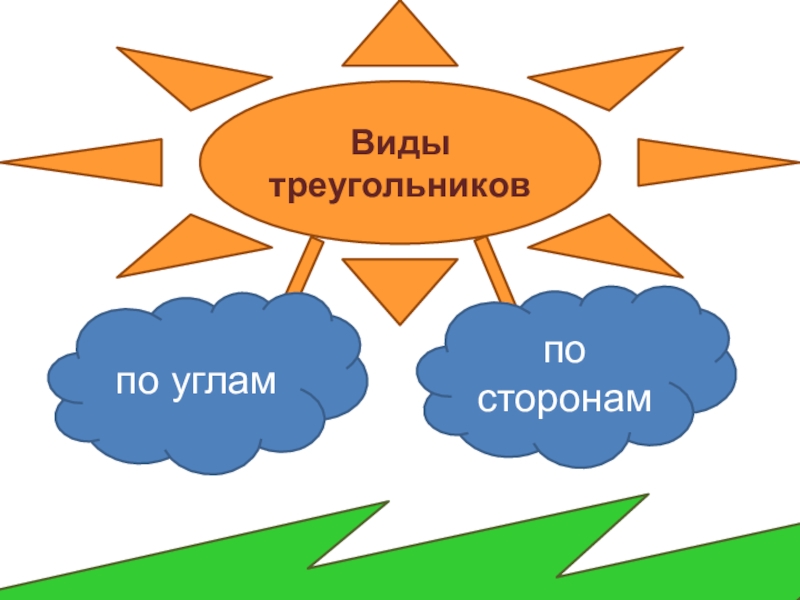 Виды треугольников

по углам

по сторонам